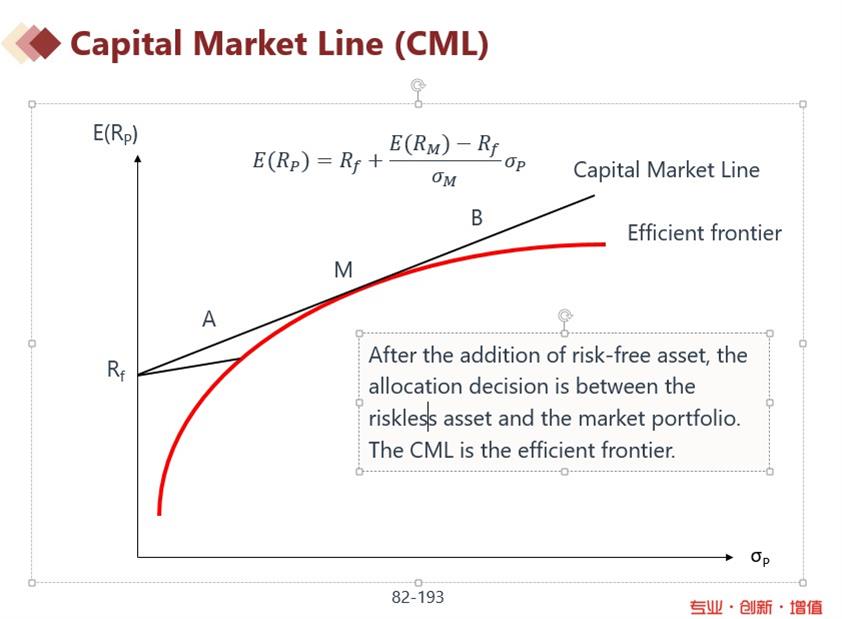 Capital Market Line (CML)

$E(R_P)$

$E(R_P) = R_f + \frac{E(R_M) - R_f}{\sigma_M}\sigma_P$

Capital Market Line

B

Efficient frontier

M

A

$R_f$

After the addition of risk-free asset, the allocation decision is between the riskless asset and the market portfolio. The CML is the efficient frontier.

$\sigma_P$

82-193

专业 · 创新 · 增值